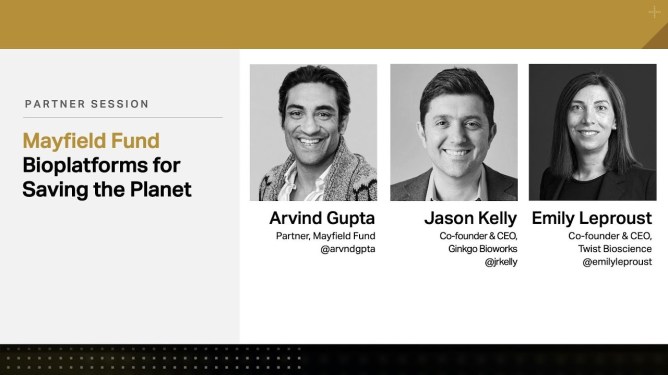 PARTNER SESSION

Mayfield Fund
Bioplatforms for Saving the Planet

Arvind Gupta
Partner, Mayfield Fund
@arvndgpta

Jason Kelly
Co-founder & CEO,
Ginkgo Bioworks
@jrkelly

Emily Leproust
Co-founder & CEO,
Twist Bioscience
@emilyleproust